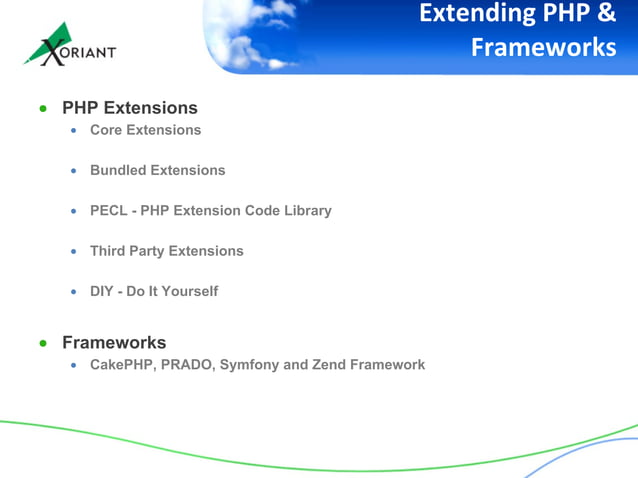 XORIANT

Extending PHP & Frameworks

- PHP Extensions
  - Core Extensions
  - Bundled Extensions
  - PECL - PHP Extension Code Library
  - Third Party Extensions
  - DIY - Do It Yourself

- Frameworks
  - CakePHP, PRADO, Symfony and Zend Framework